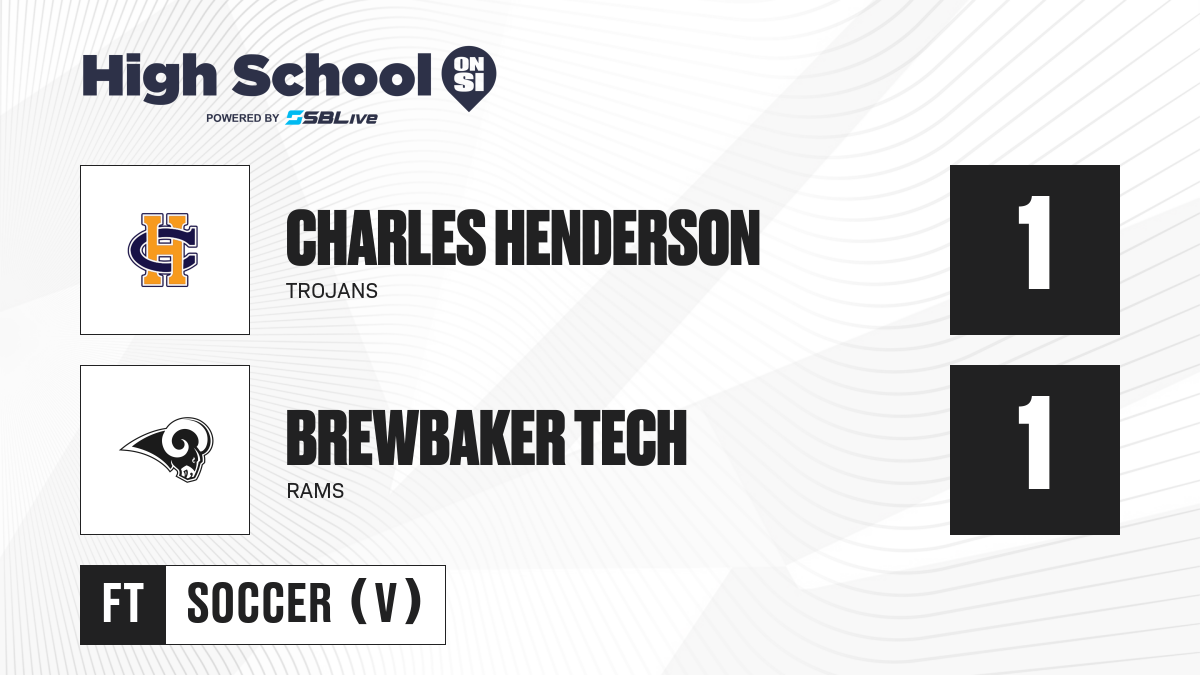 High School ON SI
POWERED BY SBLive

CH

CHARLES HENDERSON
TROJANS

1

BREWBAKER TECH
RAMS

1

FT SOCCER (V)